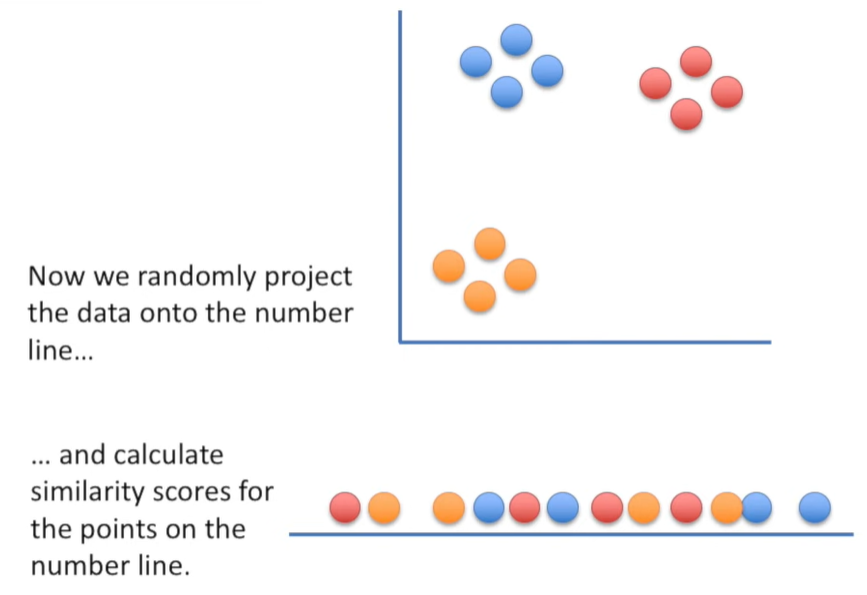 Now we randomly project the data onto the number line…

… and calculate similarity scores for the points on the number line.